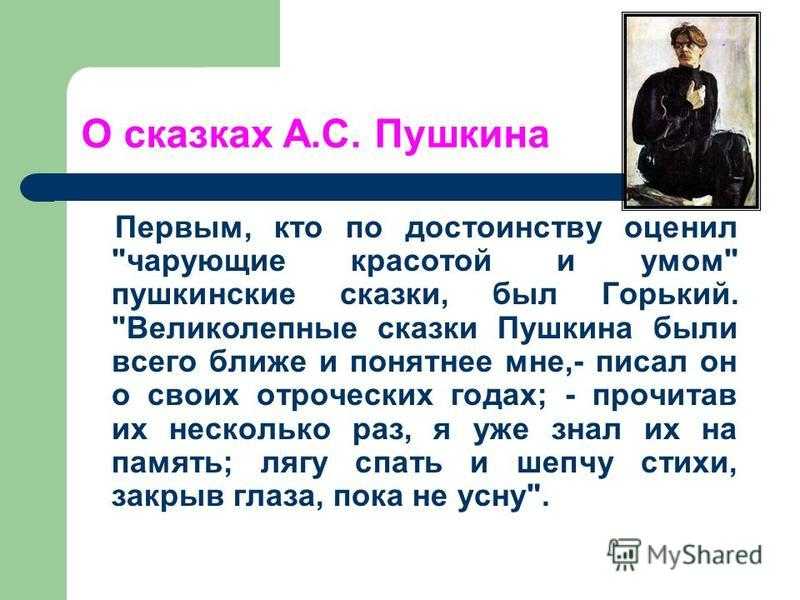 О сказках А.С. Пушкина

Первым, кто по достоинству оценил "чарующие красотой и умом" пушкинские сказки, был Горький. "Великолепные сказки Пушкина были всего ближе и понятнее мне,- писал он о своих отроческих годах; - прочитав их несколько раз, я уже знал их на память; лягу спать и шепчу стихи, закрыв глаза, пока не усну".

MyShared